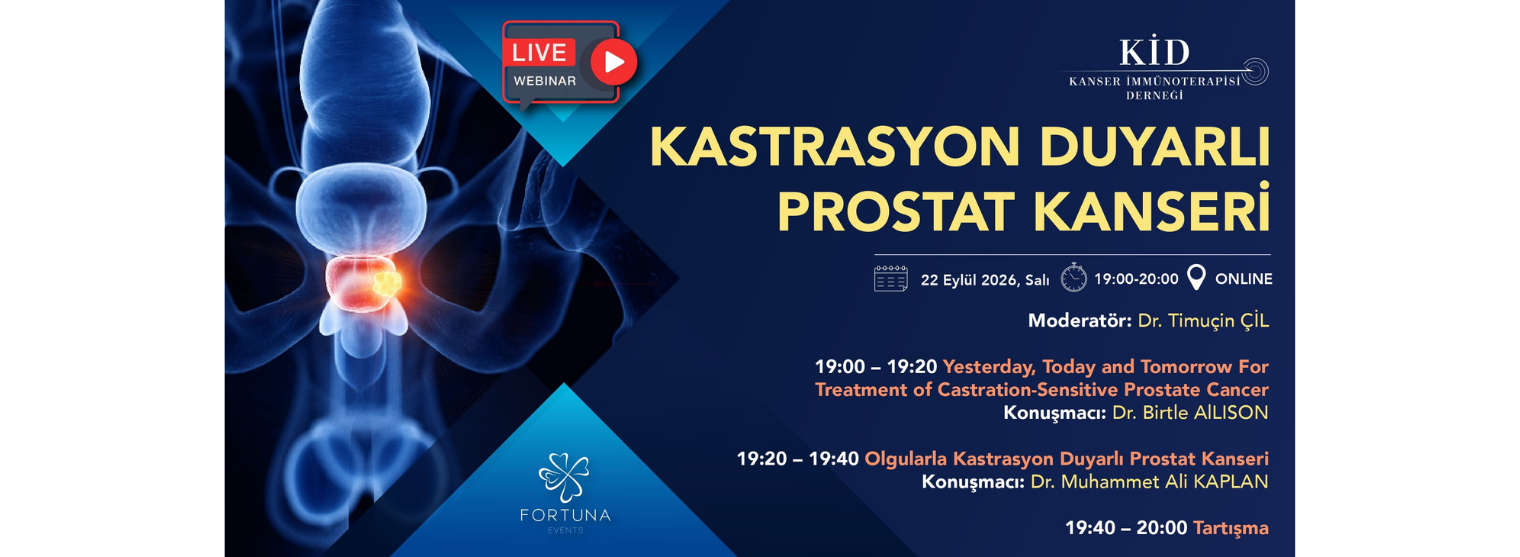 LIVE
WEBINAR

KİD
KANSER İMMÜNOTERAPİSİ DERNEĞİ

KASTRASYON DUYARLI PROSTAT KANSERİ

22 Eylül 2026, Salı 19:00-20:00 ONLINE

Moderatör: Dr. Timuçin ÇİL

19:00 – 19:20 Yesterday, Today and Tomorrow For Treatment of Castration-Sensitive Prostate Cancer
Konuşmacı: Dr. Birtle AlLISON

19:20 – 19:40 Olgularla Kastrasyon Duyarlı Prostat Kanseri
Konuşmacı: Dr. Muhammet Ali KAPLAN

19:40 – 20:00 Tartışma

FORTUNA
EVENTS